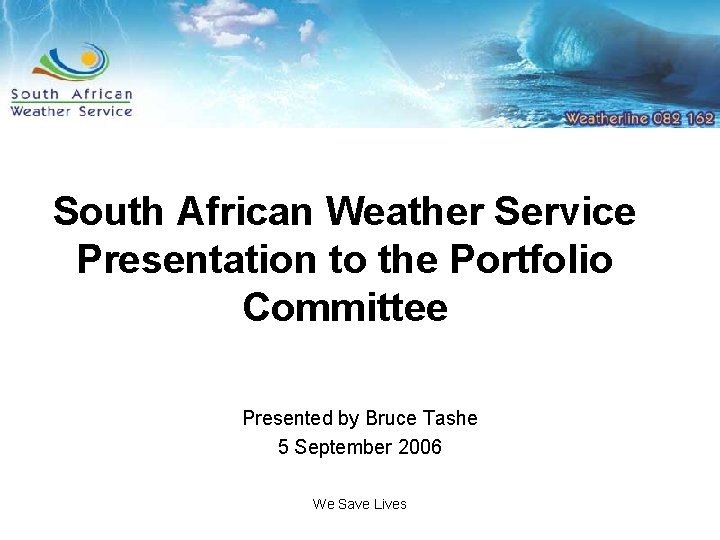 South African
Weather Service

Weatherline 082 162

South African Weather Service Presentation to the Portfolio Committee

Presented by Bruce Tashe
5 September 2006

We Save Lives